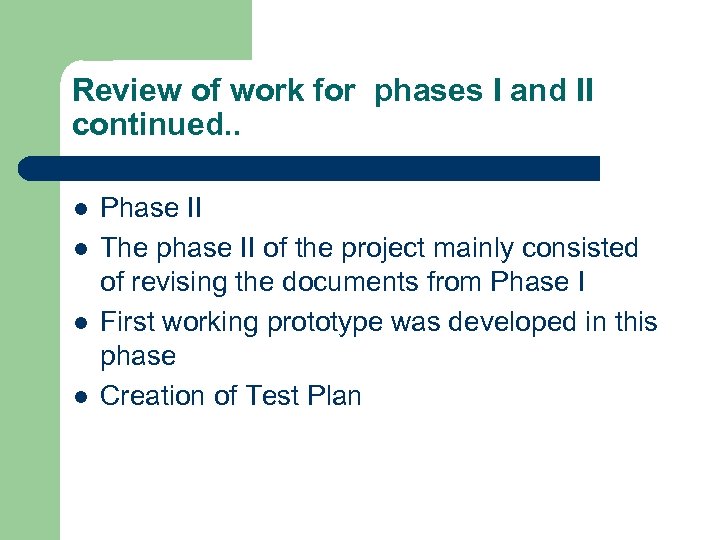 Review of work for  phases I and II continued..

- Phase II
- The phase II of the project mainly consisted of revising the documents from Phase I
- First working prototype was developed in this phase
- Creation of Test Plan